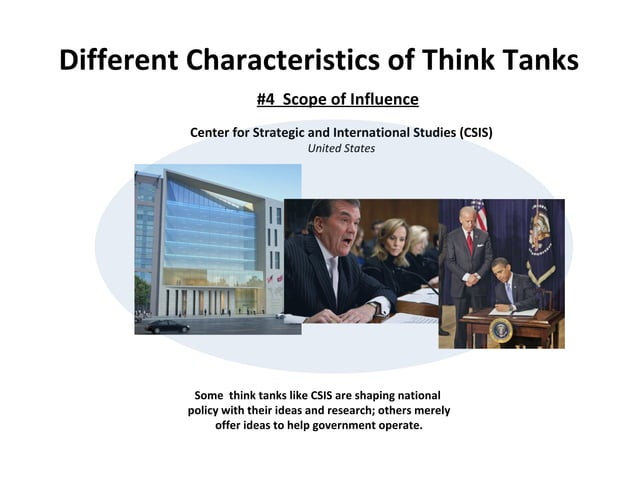 Different Characteristics of Think Tanks

#4 Scope of Influence

Center for Strategic and International Studies (CSIS)
United States

Some think tanks like CSIS are shaping national policy with their ideas and research; others merely offer ideas to help government operate.